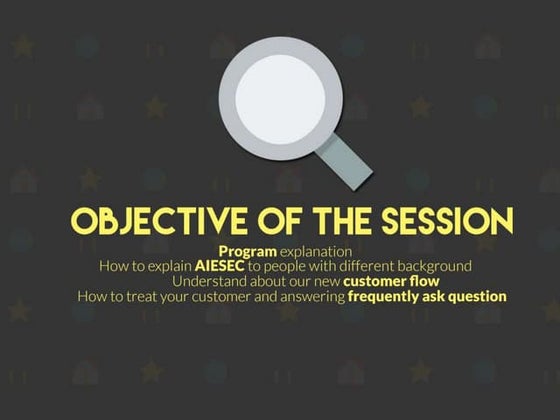 OBJECTIVE OF THE SESSION

Program explanation
How to explain AIESEC to people with different background
Understand about our new customer flow
How to treat your customer and answering frequently ask question